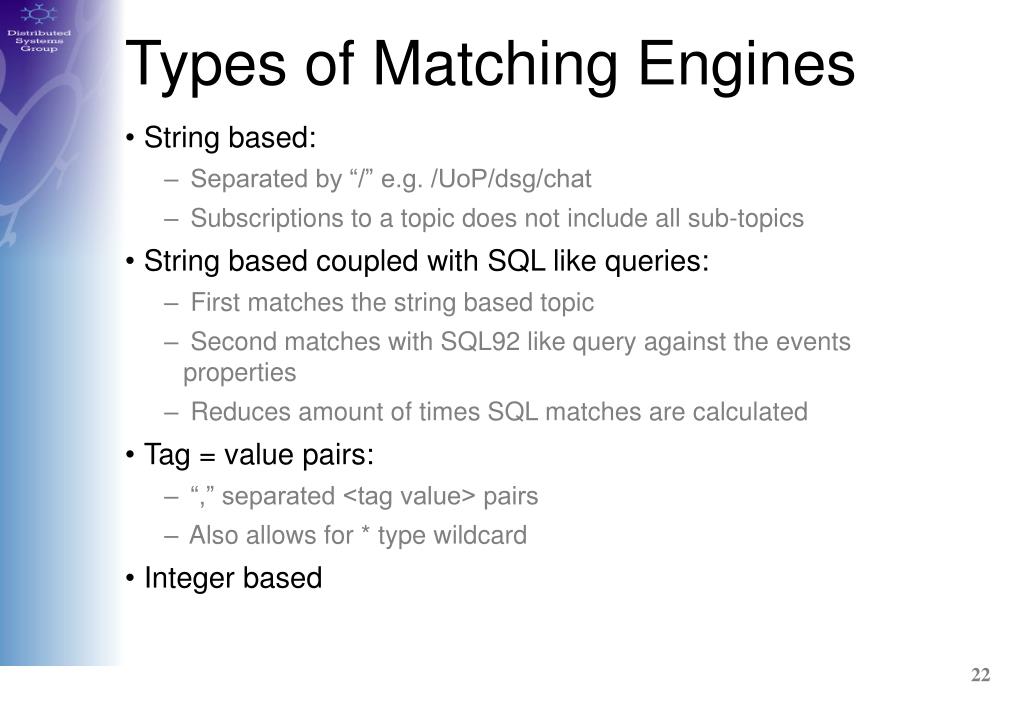 Distributed Systems Group

Types of Matching Engines

• String based:

– Separated by “/” e.g. /UoP/dsg/chat

– Subscriptions to a topic does not include all sub-topics

• String based coupled with SQL like queries:

– First matches the string based topic

– Second matches with SQL92 like query against the events properties

– Reduces amount of times SQL matches are calculated

• Tag = value pairs:

– “,” separated <tag value> pairs

– Also allows for * type wildcard

• Integer based

22